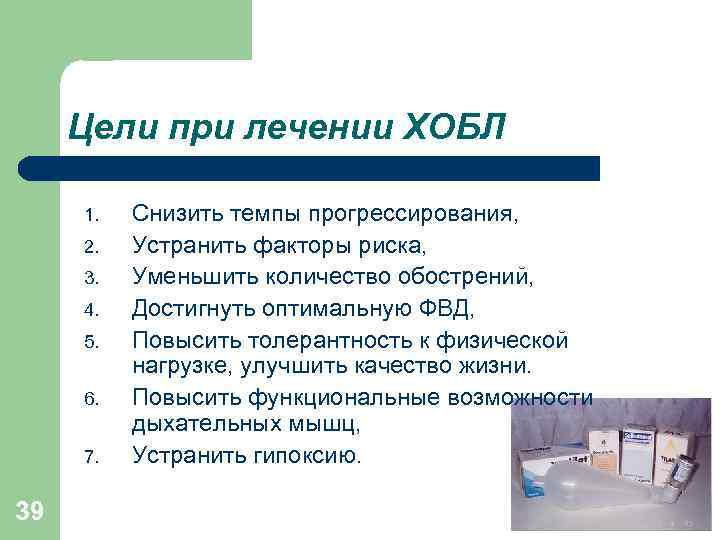 Цели при лечении ХОБЛ

1. Снизить темпы прогрессирования,
2. Устранить факторы риска,
3. Уменьшить количество обострений,
4. Достигнуть оптимальную ФВД,
5. Повысить толерантность к физической нагрузке, улучшить качество жизни.
6. Повысить функциональные возможности дыхательных мышц,
7. Устранить гипоксию.

39